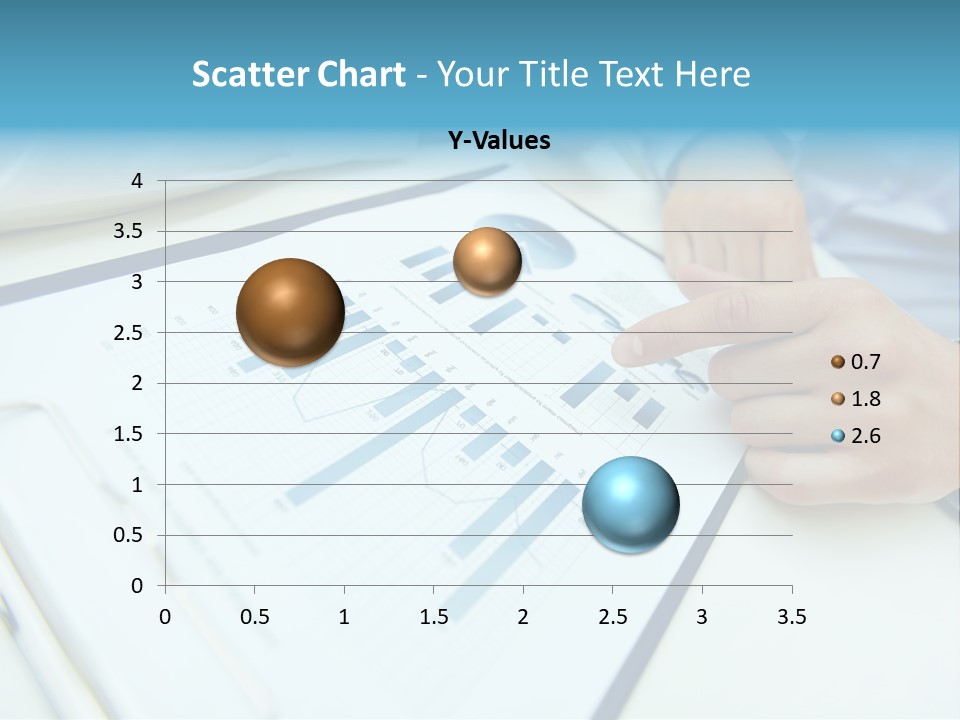 Scatter Chart - Your Title Text Here

Y-Values

4
3.5
3
2.5
2
1.5
1
0.5
0

0 0.5 1 1.5 2 2.5 3 3.5

0.7
1.8
2.6